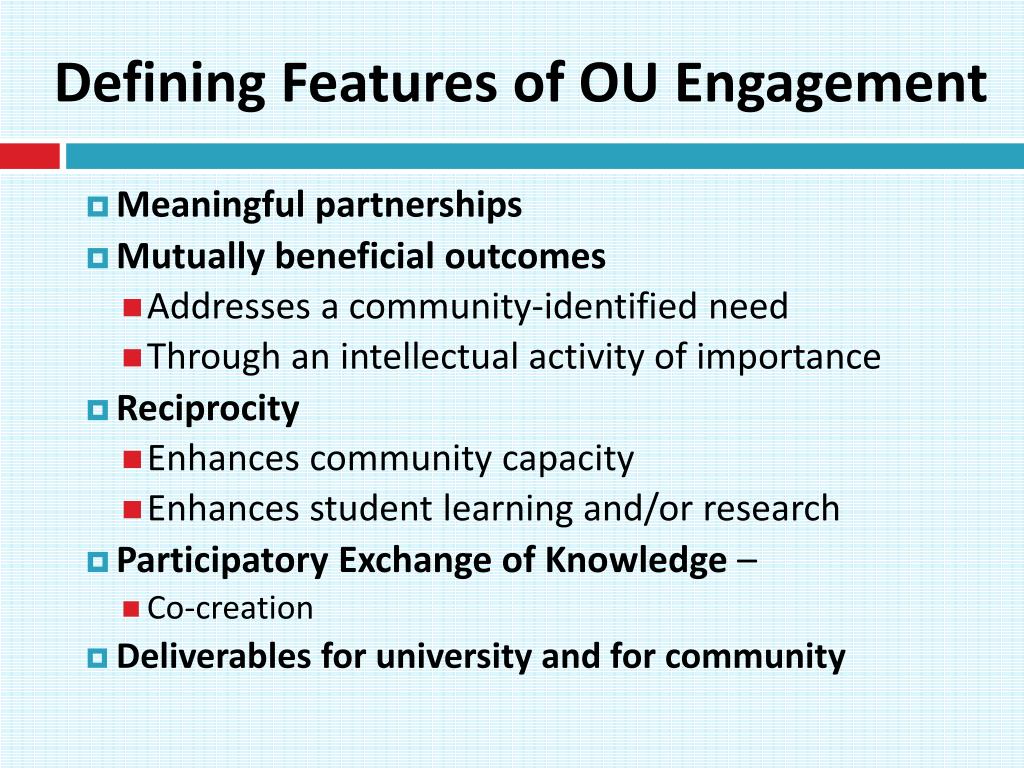 Defining Features of OU Engagement

Meaningful partnerships
Mutually beneficial outcomes
Addresses a community-identified need
Through an intellectual activity of importance
Reciprocity
Enhances community capacity
Enhances student learning and/or research
Participatory Exchange of Knowledge –
Co-creation
Deliverables for university and for community